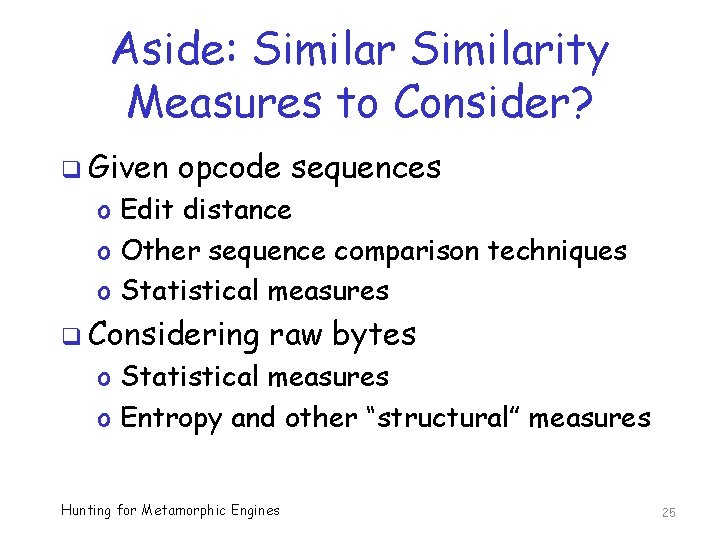 Aside: Similar Similarity Measures to Consider?

❑ Given opcode sequences
o Edit distance
o Other sequence comparison techniques
o Statistical measures

❑ Considering raw bytes
o Statistical measures
o Entropy and other “structural” measures

Hunting for Metamorphic Engines

25